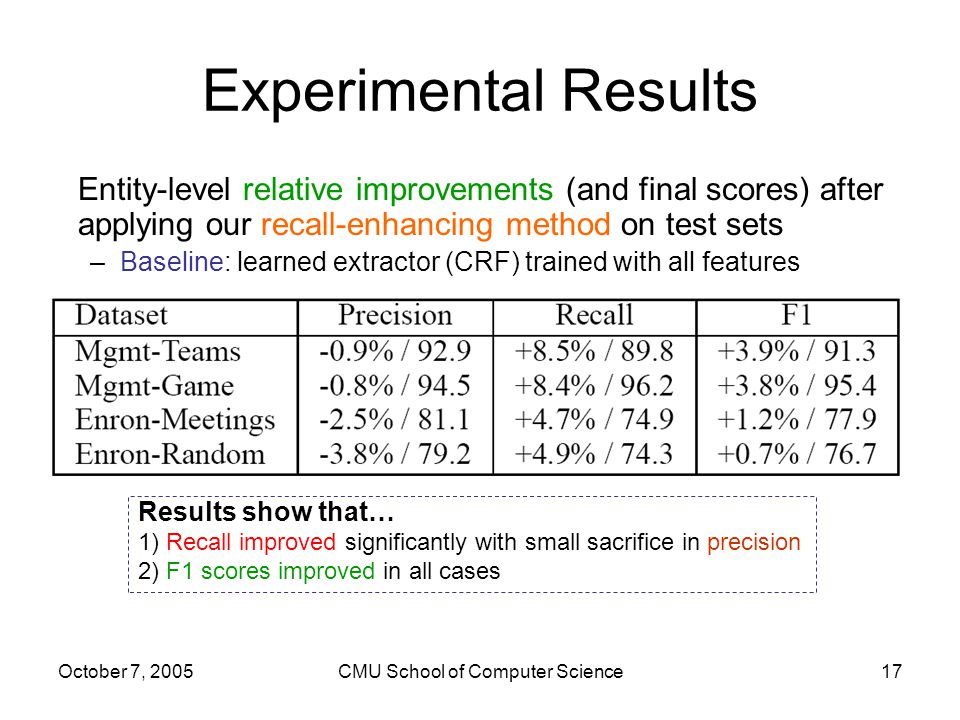 Experimental Results

Entity-level relative improvements (and final scores) after applying our recall-enhancing method on test sets

– Baseline: learned extractor (CRF) trained with all features

| Dataset | Precision | Recall | F1 |
|---|---|---|---|
| Mgmt-Teams | -0.9% / 92.9 | +8.5% / 89.8 | +3.9% / 91.3 |
| Mgmt-Game | -0.8% / 94.5 | +8.4% / 96.2 | +3.8% / 95.4 |
| Enron-Meetings | -2.5% / 81.1 | +4.7% / 74.9 | +1.2% / 77.9 |
| Enron-Random | -3.8% / 79.2 | +4.9% / 74.3 | +0.7% / 76.7 |

Results show that…
1) Recall improved significantly with small sacrifice in precision
2) F1 scores improved in all cases

October 7, 2005 CMU School of Computer Science 17